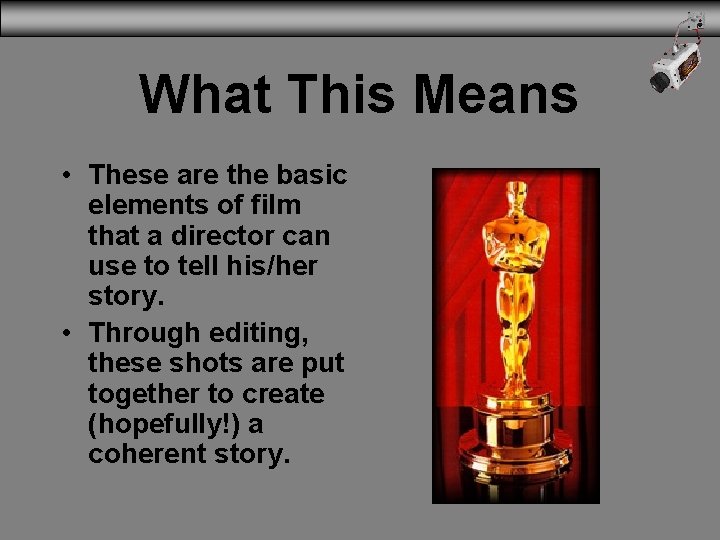 What This Means

• These are the basic elements of film that a director can use to tell his/her story.
• Through editing, these shots are put together to create (hopefully!) a coherent story.